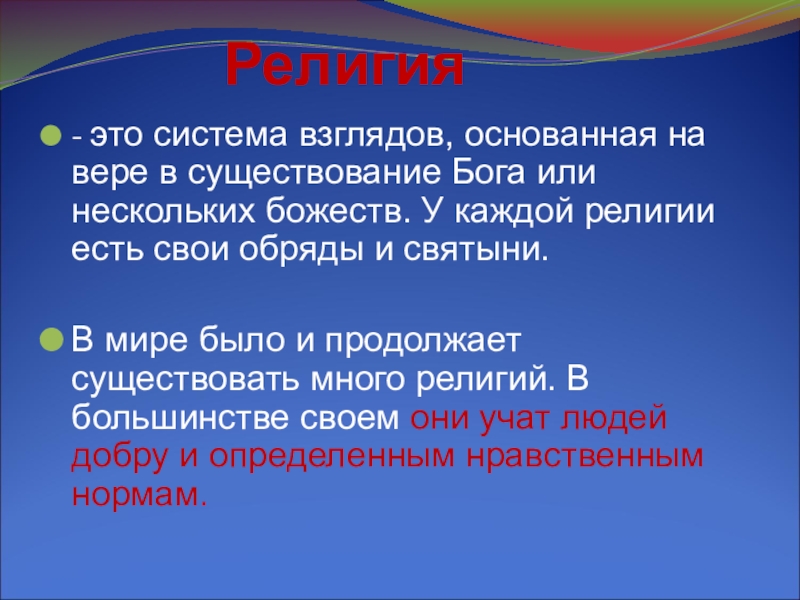 Религия

- это система взглядов, основанная на вере в существование Бога или нескольких божеств. У каждой религии есть свои обряды и святыни.

В мире было и продолжает существовать много религий. В большинстве своем они учат людей добру и определенным нравственным нормам.